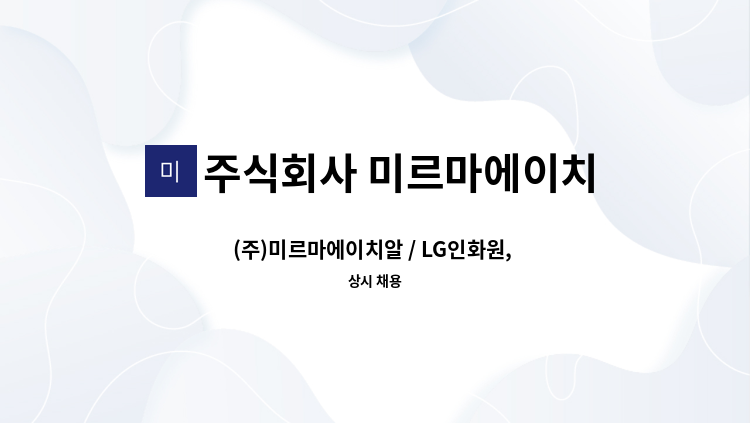 미 주식회사 미르마에이치

(주)미르마에이치알 / LG인화원,

상시 채용